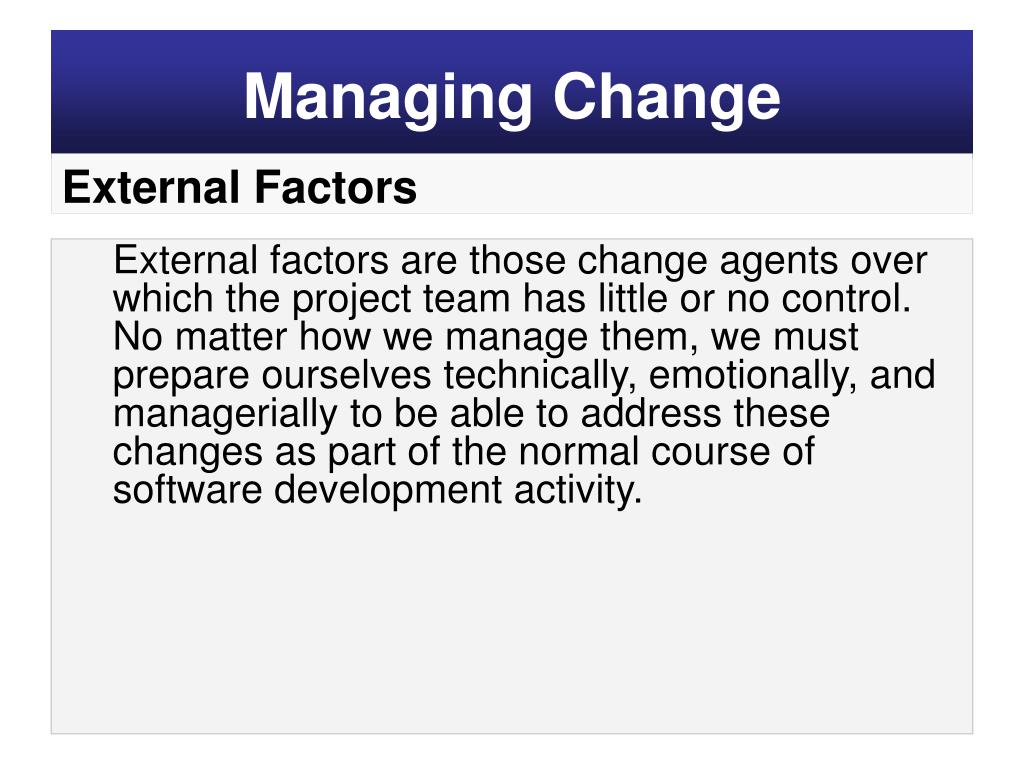 Managing Change

External Factors

External factors are those change agents over which the project team has little or no control. No matter how we manage them, we must prepare ourselves technically, emotionally, and managerially to be able to address these changes as part of the normal course of software development activity.